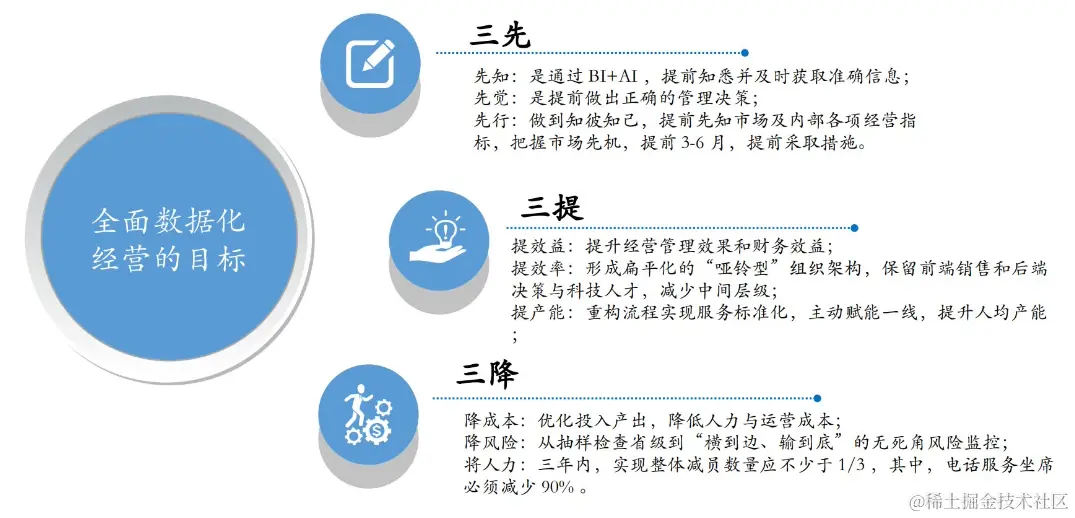 全面数据化经营的目标

三先

先知：是通过 BI+AI，提前知悉并及时获取准确信息；
先觉：是提前做出正确的管理决策；
先行：做到知彼知己，提前先知市场及内部各项经营指标，把握市场先机，提前 3-6 月，提前采取措施。

三提

提效益：提升经营管理效果和财务效益；
提效率：形成扁平化的“哑铃型”组织架构，保留前端销售和后端决策与科技人才，减少中间层级；
提产能：重构流程实现服务标准化，主动赋能一线，提升人均产能；

三降

降成本：优化投入产出，降低人力与运营成本；
降风险：从抽样检查省级到“横到边、输到底”的无死角风险监控；
将人力：三年内，实现整体减员数量应不少于 1/3，其中，电话服务坐席必须减少 90%。

@稀土掘金技术社区